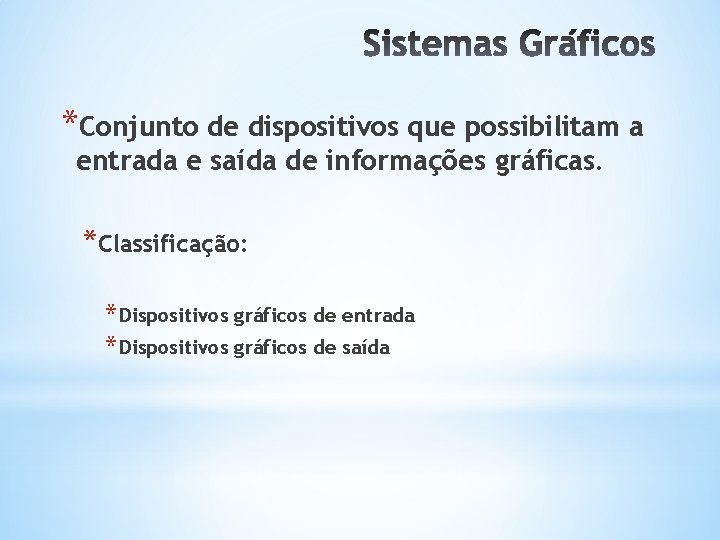 Sistemas Gráficos

*Conjunto de dispositivos que possibilitam a entrada e saída de informações gráficas.

*Classificação:

*Dispositivos gráficos de entrada
*Dispositivos gráficos de saída